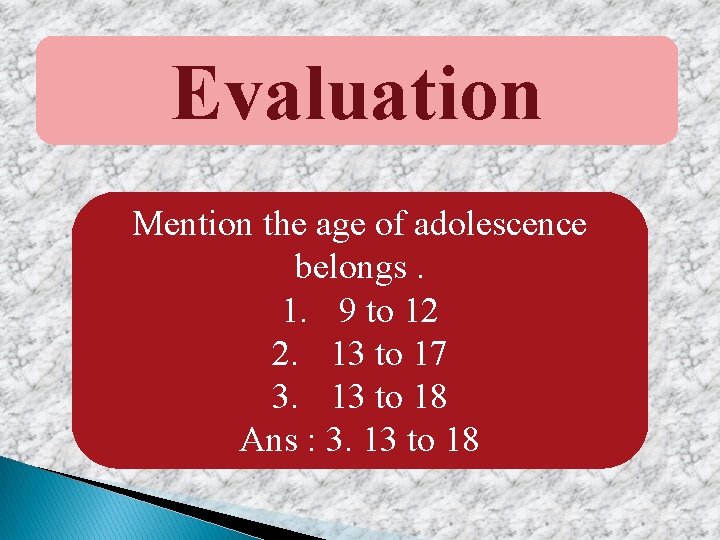 Evaluation

Mention the age of adolescence belongs .

1. 9 to 12
2. 13 to 17
3. 13 to 18

Ans : 3. 13 to 18